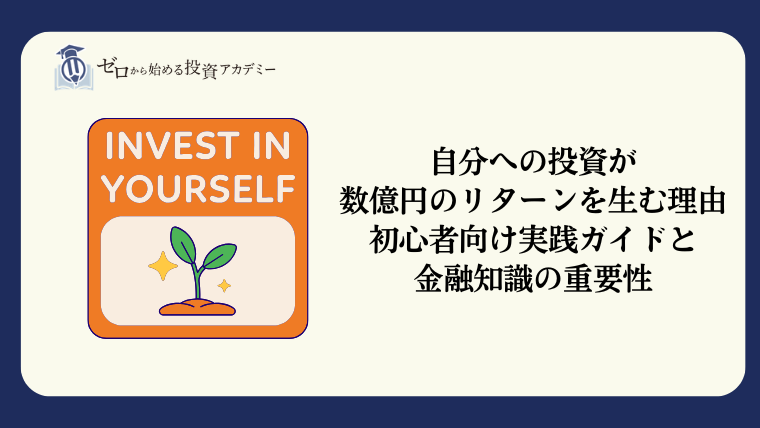 ゼロから始める投資アカデミー

INVEST IN YOURSELF

自分への投資が
数億円のリターンを生む理由
初心者向け実践ガイドと
金融知識の重要性